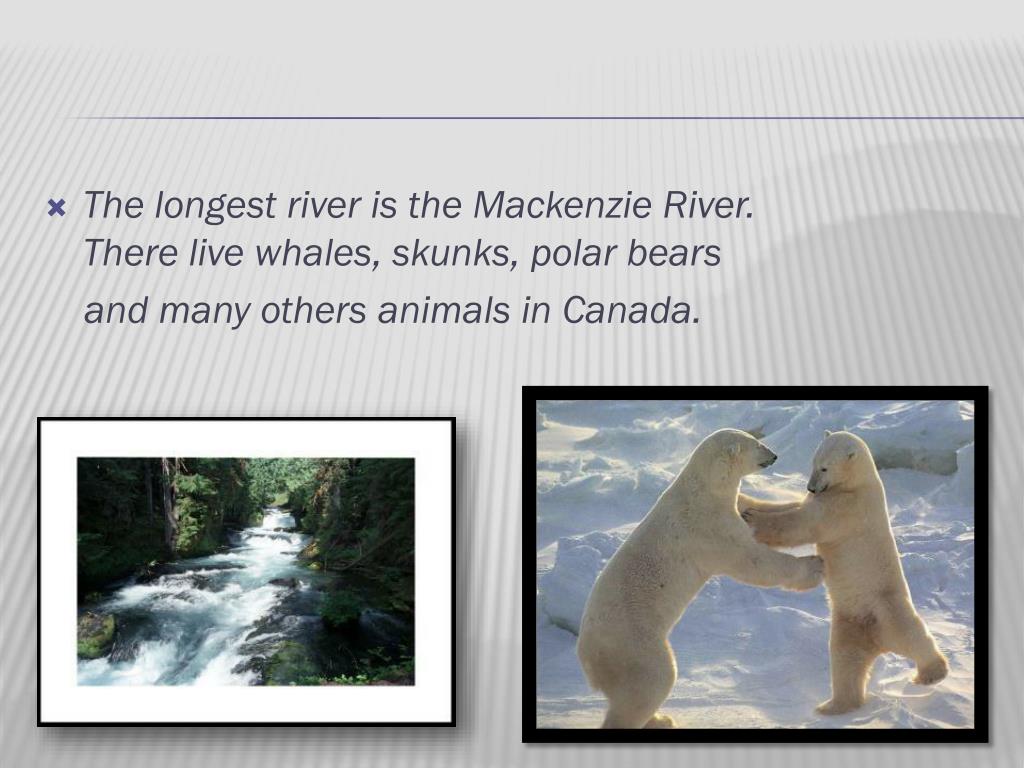 The longest river is the Mackenzie River. There live whales, skunks, polar bears and many others animals in Canada.